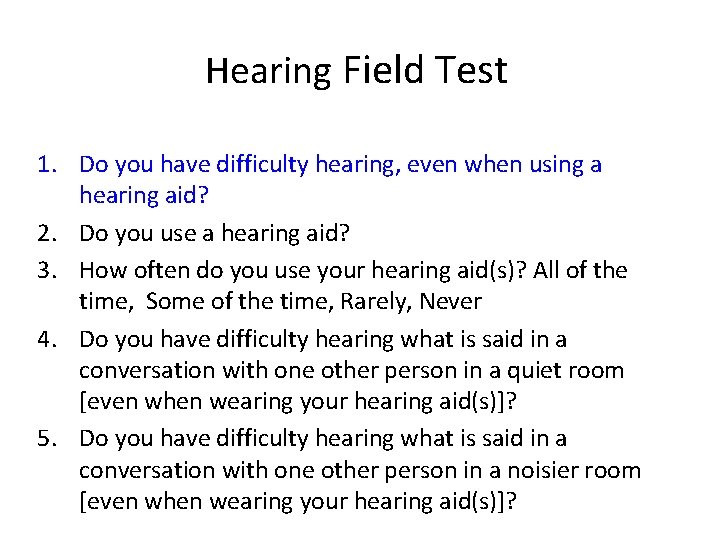 Hearing Field Test

1. Do you have difficulty hearing, even when using a hearing aid?
2. Do you use a hearing aid?
3. How often do you use your hearing aid(s)? All of the time, Some of the time, Rarely, Never
4. Do you have difficulty hearing what is said in a conversation with one other person in a quiet room [even when wearing your hearing aid(s)]?
5. Do you have difficulty hearing what is said in a conversation with one other person in a noisier room [even when wearing your hearing aid(s)]?